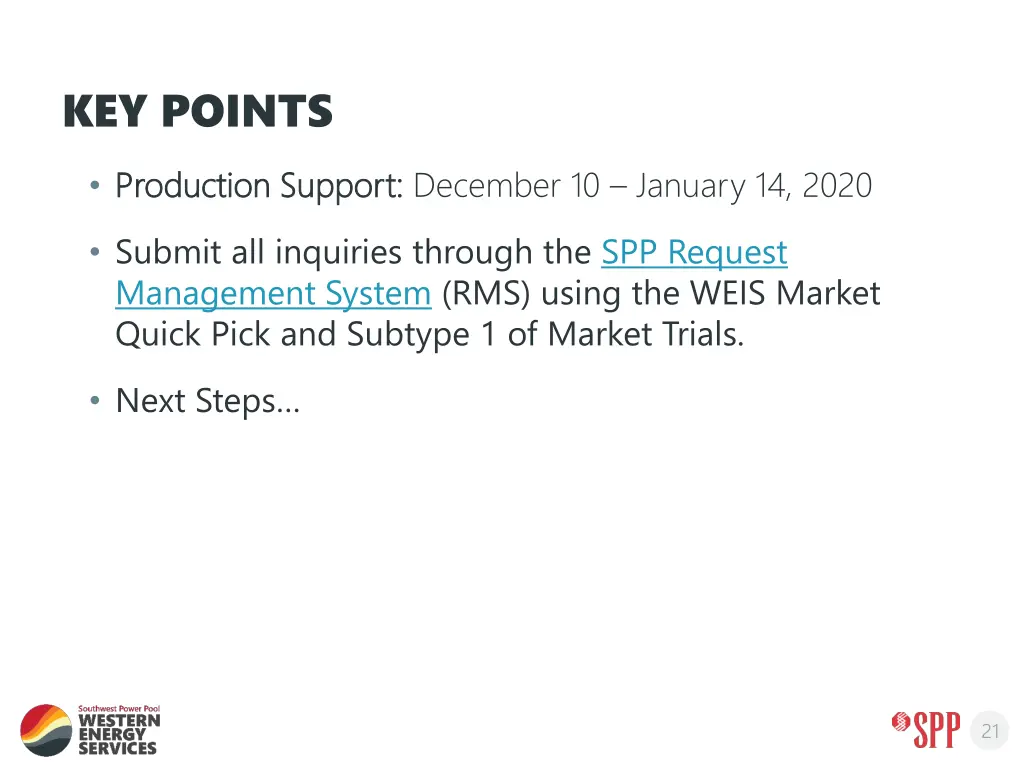 KEY POINTS

• Production Support: December 10 – January 14, 2020

• Submit all inquiries through the SPP Request Management System (RMS) using the WEIS Market Quick Pick and Subtype 1 of Market Trials.

• Next Steps…

Southwest Power Pool
WESTERN
ENERGY
SERVICES

SPP

21